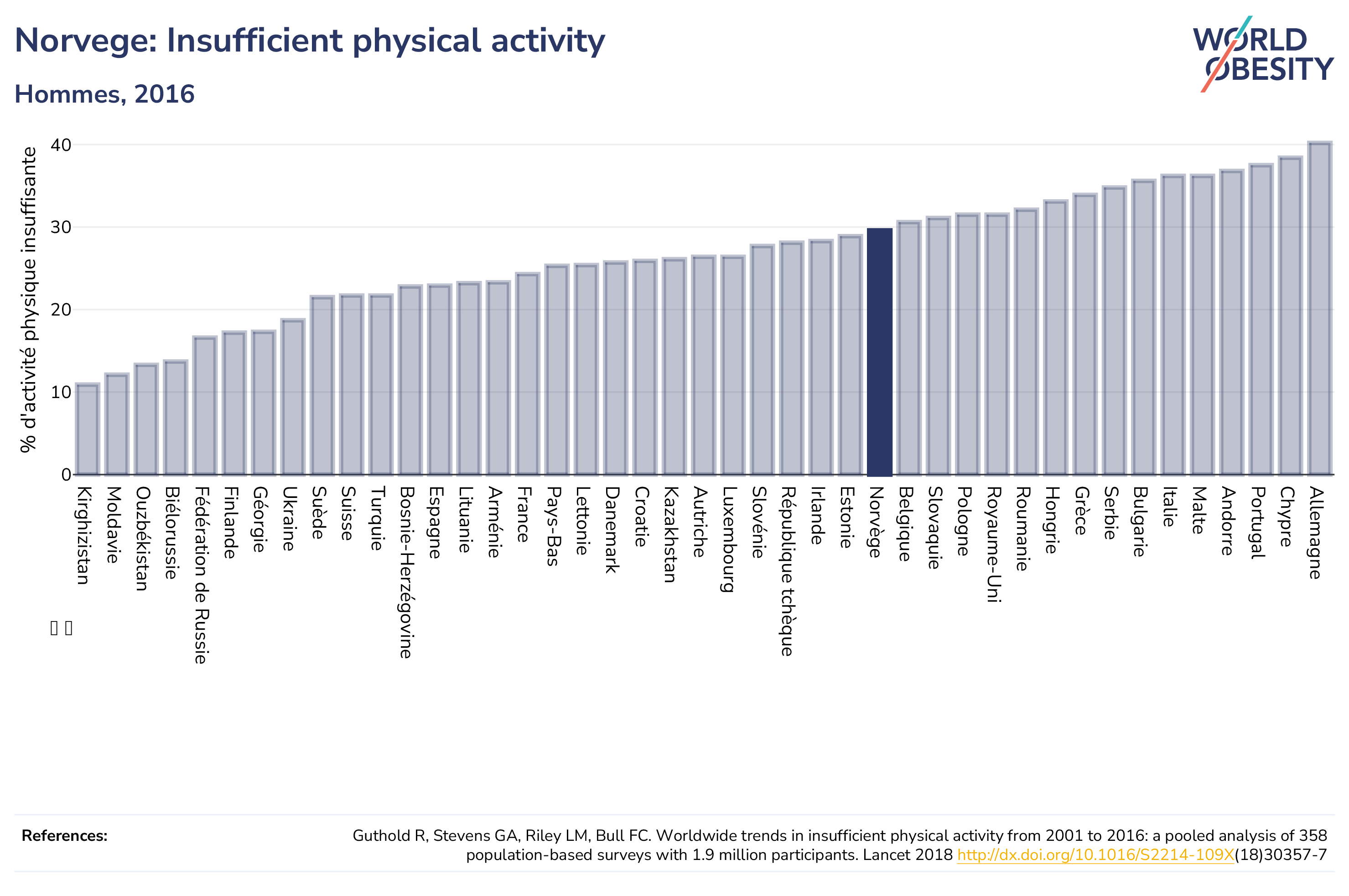 Norvege: Insufficient physical activity

Hommes, 2016

WORLD OBESITY

% d'activité physique insuffisante

40
30
20
10
0

Kirghizistan
Moldavie
Ouzbékistan
Biélorussie
Fédération de Russie
Finlande
Géorgie
Ukraine
Suède
Suisse
Turquie
Bosnie-Herzégovine
Espagne
Lituanie
Arménie
France
Pays-Bas
Lettonie
Danemark
Croatie
Kazakhstan
Autriche
Luxembourg
Slovénie
République tchèque
Irlande
Estonie
Norvège
Belgique
Slovaquie
Pologne
Royaume-Uni
Roumanie
Hongrie
Grèce
Serbie
Bulgarie
Italie
Malte
Andorre
Portugal
Chypre
Allemagne

References:

Guthold R, Stevens GA, Riley LM, Bull FC. Worldwide trends in insufficient physical activity from 2001 to 2016: a pooled analysis of 358 population-based surveys with 1.9 million participants. Lancet 2018 http://dx.doi.org/10.1016/S2214-109X(18)30357-7